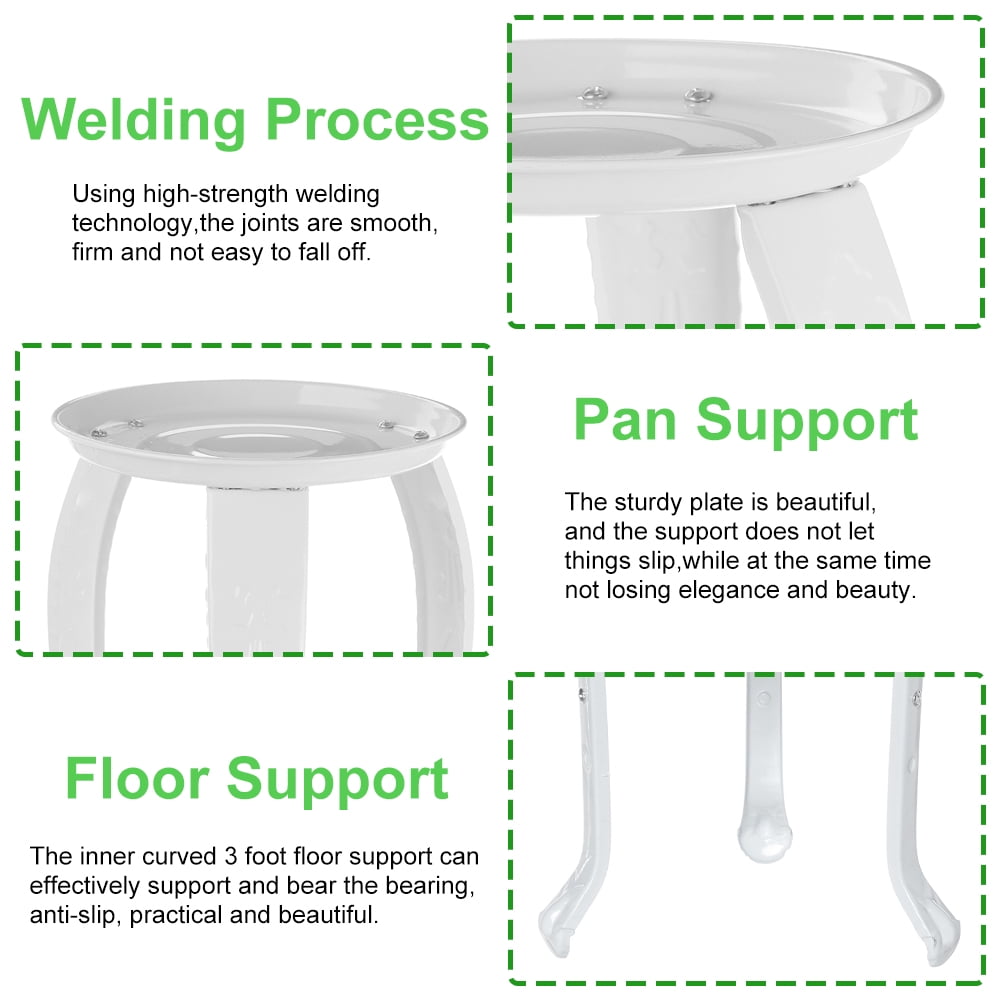 Welding Process

Using high-strength welding technology,the joints are smooth, firm and not easy to fall off.

Pan Support

The sturdy plate is beautiful, and the support does not let things slip,while at the same time not losing elegance and beauty.

Floor Support

The inner curved 3 foot floor support can effectively support and bear the bearing, anti-slip, practical and beautiful.